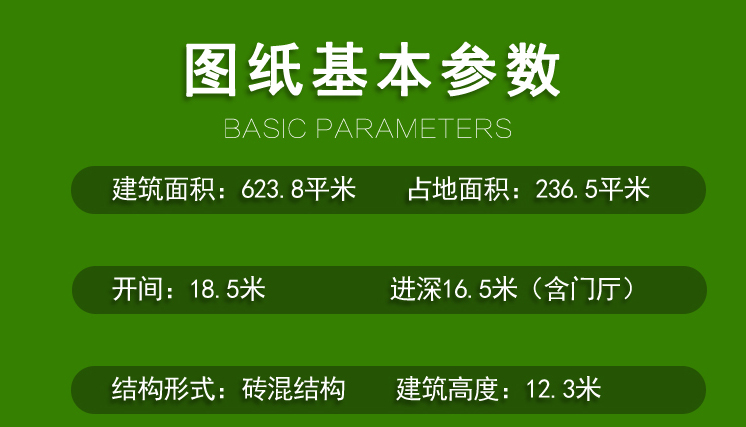 图纸基本参数

BASIC PARAMETERS

建筑面积：623.8平米 占地面积：236.5平米

开间：18.5米 进深16.5米（含门厅）

结构形式：砖混结构 建筑高度：12.3米